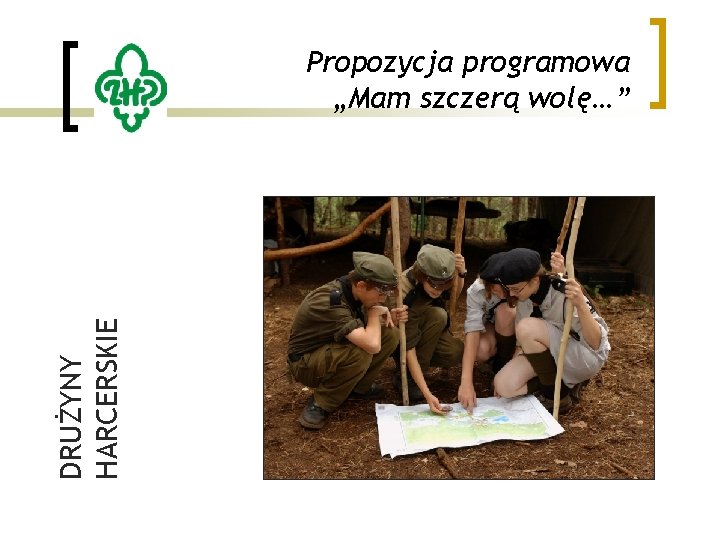 ZHP

Propozycja programowa
„Mam szczerą wolę…”

DRUŻYNY
HARCERSKIE